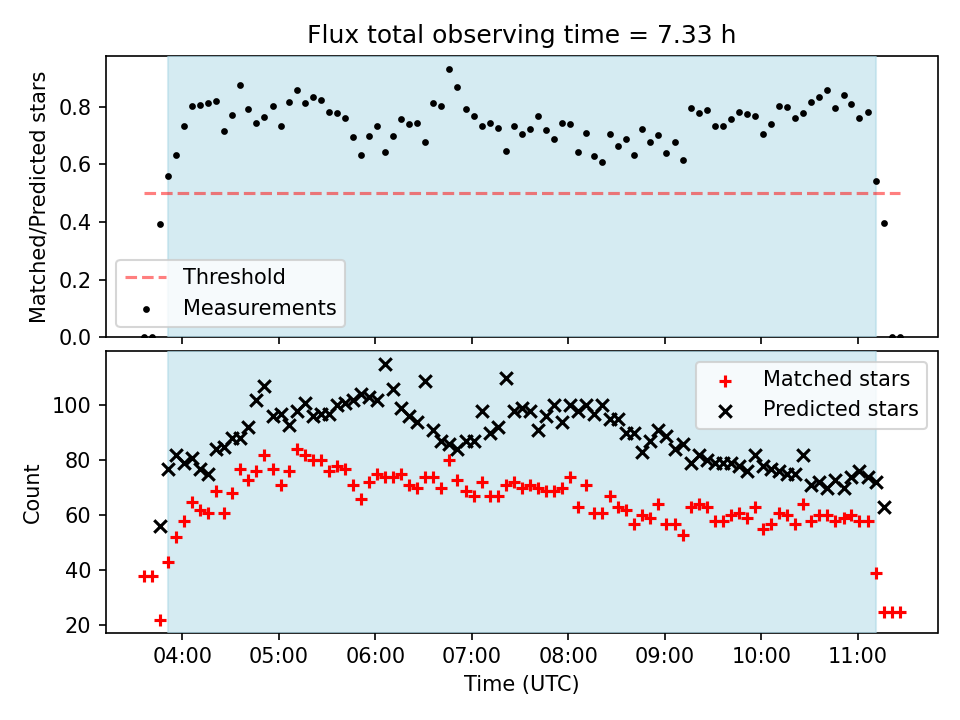 Flux total observing time = 7.33 h

Matched/Predicted stars

0.8
0.6
0.4
0.2
0.0

Threshold
Measurements

Count

100
80
60
40
20

Matched stars
Predicted stars

04:00 05:00 06:00 07:00 08:00 09:00 10:00 11:00

Time (UTC)